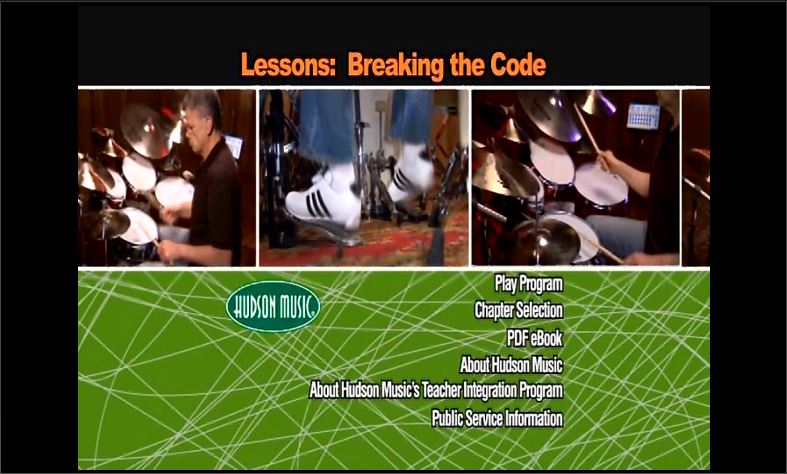 Lessons: Breaking the Code

HUDSON MUSIC

Play Program
Chapter Selection
PDF eBook
About Hudson Music
About Hudson Music's Teacher Integration Program
Public Service Information